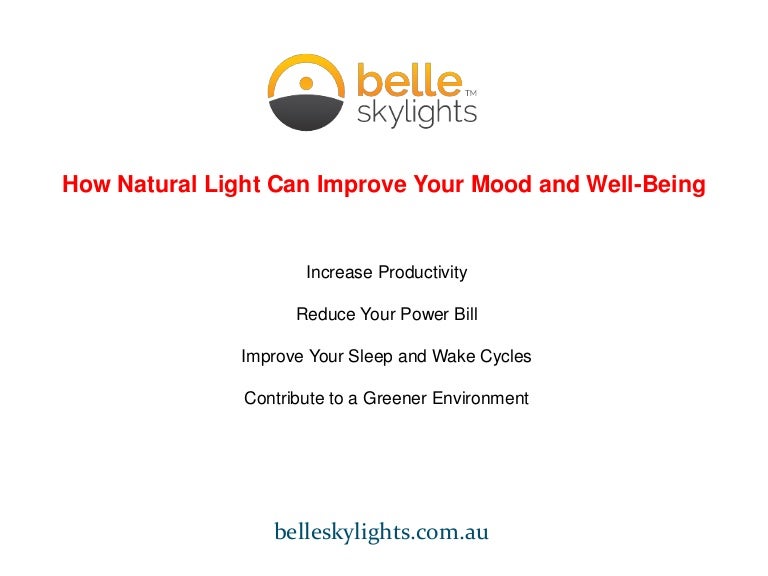 belle™
skylights

How Natural Light Can Improve Your Mood and Well-Being

Increase Productivity

Reduce Your Power Bill

Improve Your Sleep and Wake Cycles

Contribute to a Greener Environment

belleskylights.com.au